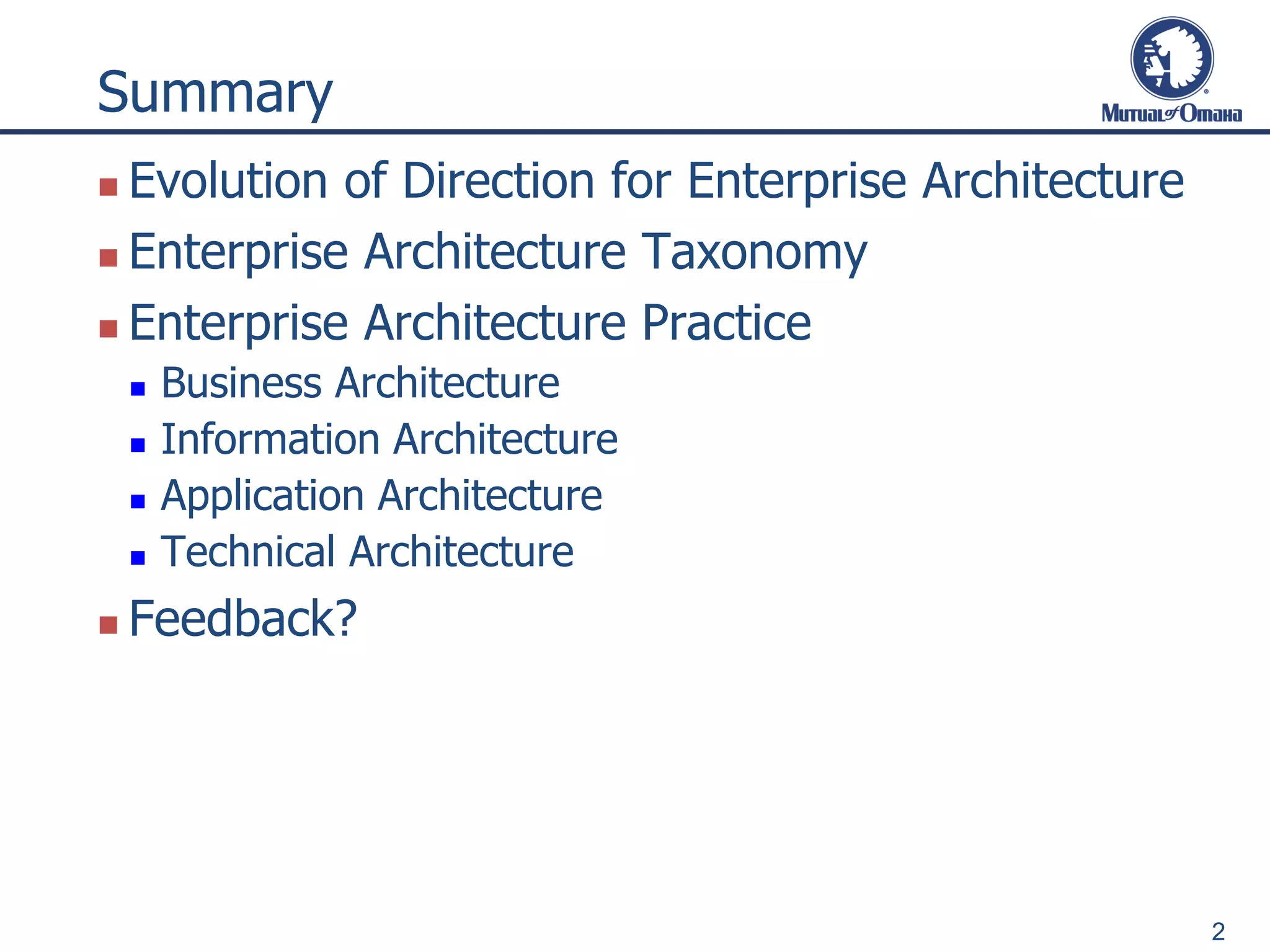 Summary

Mutual of Omaha

- Evolution of Direction for Enterprise Architecture
- Enterprise Architecture Taxonomy
- Enterprise Architecture Practice
  - Business Architecture
  - Information Architecture
  - Application Architecture
  - Technical Architecture
- Feedback?

2